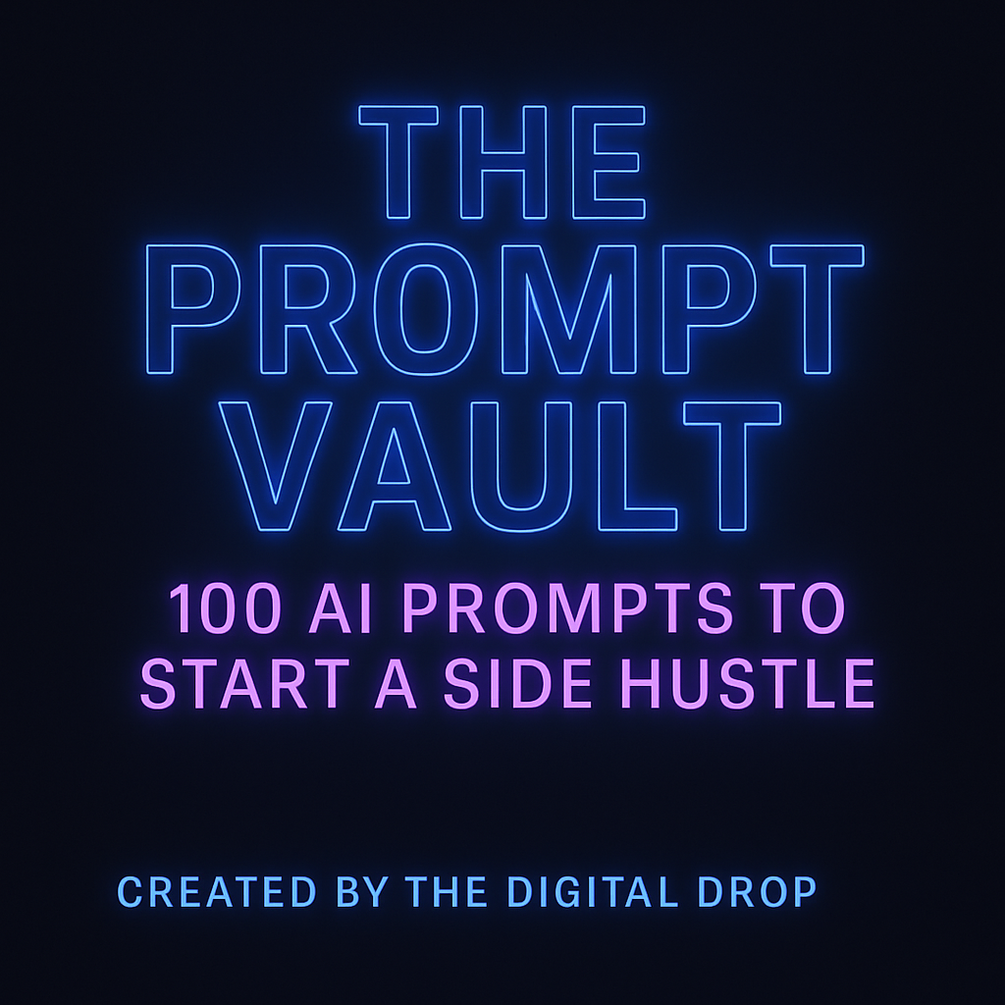 THE PROMPT VAULT

100 AI PROMPTS TO START A SIDE HUSTLE

CREATED BY THE DIGITAL DROP